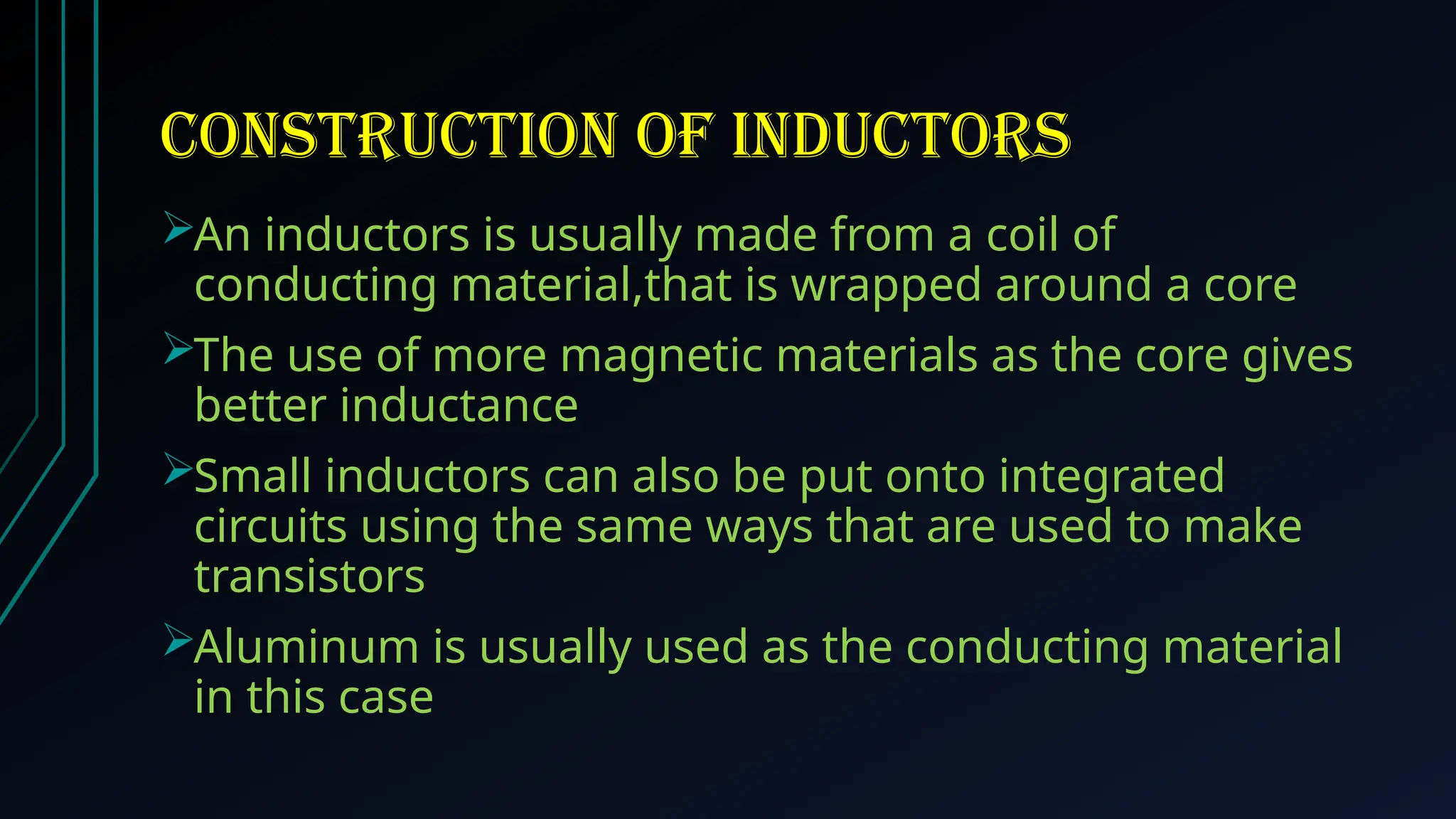 CONSTRUCTION OF INDUCTORS

➢An inductors is usually made from a coil of conducting material,that is wrapped around a core

➢The use of more magnetic materials as the core gives better inductance

➢Small inductors can also be put onto integrated circuits using the same ways that are used to make transistors

➢Aluminum is usually used as the conducting material in this case